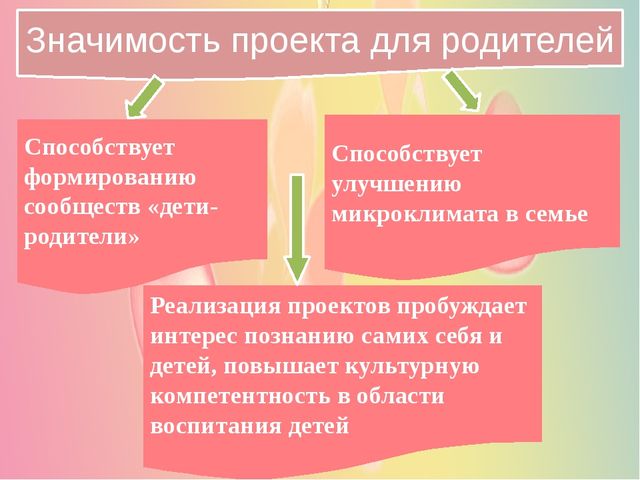 Значимость проекта для родителей

Способствует формированию сообществ «дети-родители»

Способствует улучшению микроклимата в семье

Реализация проектов пробуждает интерес познанию самих себя и детей, повышает культурную компетентность в области воспитания детей